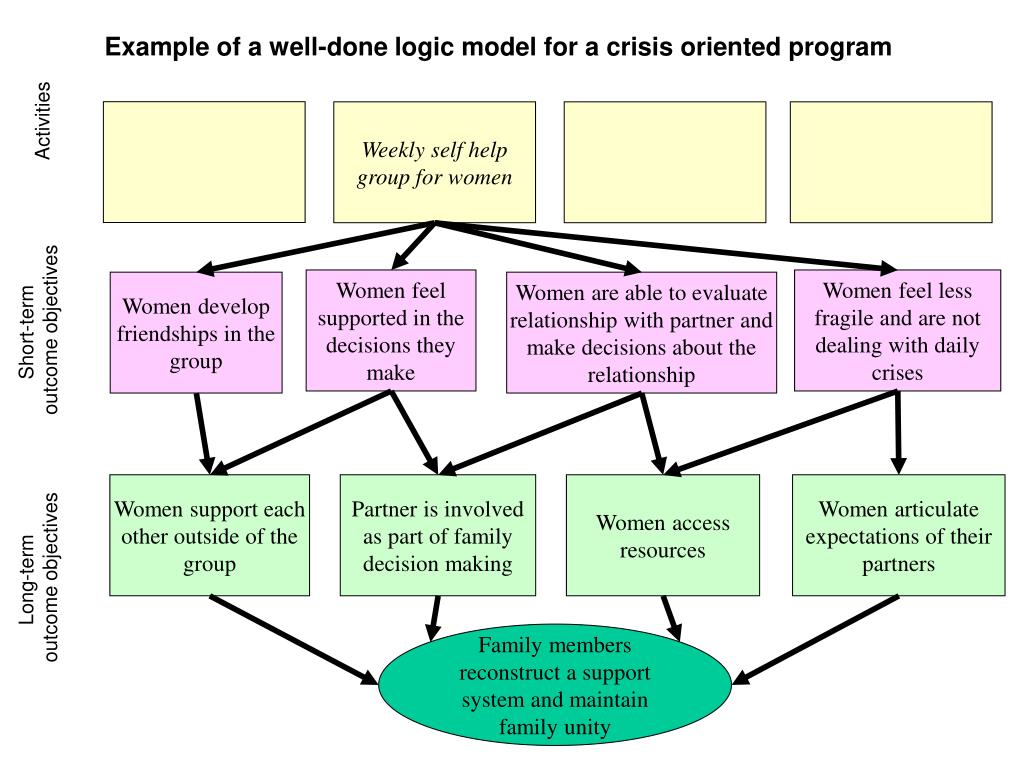 Example of a well-done logic model for a crisis oriented program

Activities

Weekly self help group for women

Short-term outcome objectives

Women develop friendships in the group

Women feel supported in the decisions they make

Women are able to evaluate relationship with partner and make decisions about the relationship

Women feel less fragile and are not dealing with daily crises

Long-term outcome objectives

Women support each other outside of the group

Partner is involved as part of family decision making

Women access resources

Women articulate expectations of their partners

Family members reconstruct a support system and maintain family unity